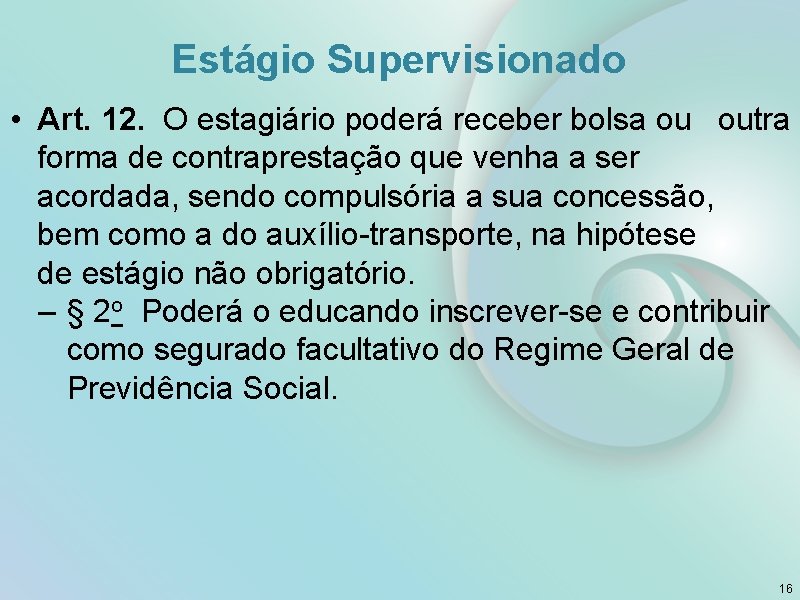 Estágio Supervisionado

• Art. 12. O estagiário poderá receber bolsa ou outra forma de contraprestação que venha a ser acordada, sendo compulsória a sua concessão, bem como a do auxílio-transporte, na hipótese de estágio não obrigatório.

– § 2o Poderá o educando inscrever-se e contribuir como segurado facultativo do Regime Geral de Previdência Social.

16